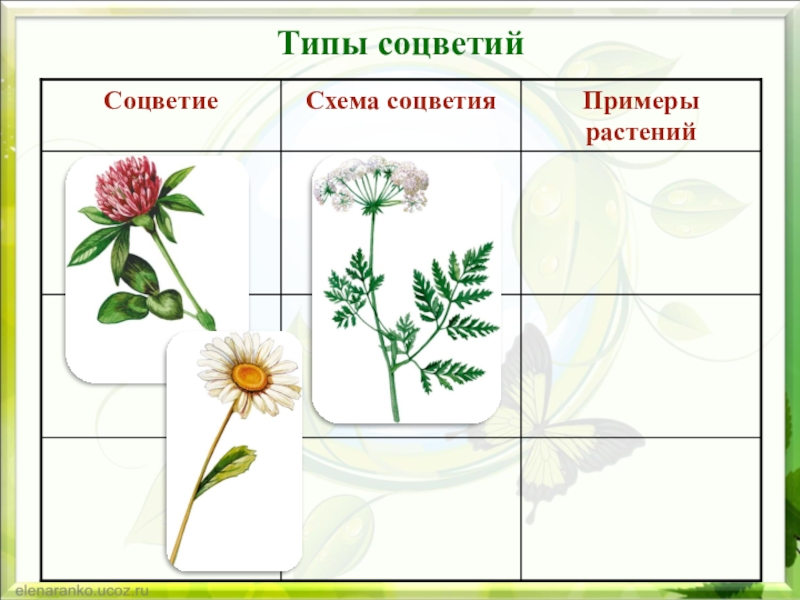 Типы соцветий

| Соцветие | Схема соцветия | Примеры растений |
|---|---|---|
| | | |
| | | |
| | | |

elenaranko.ucoz.ru